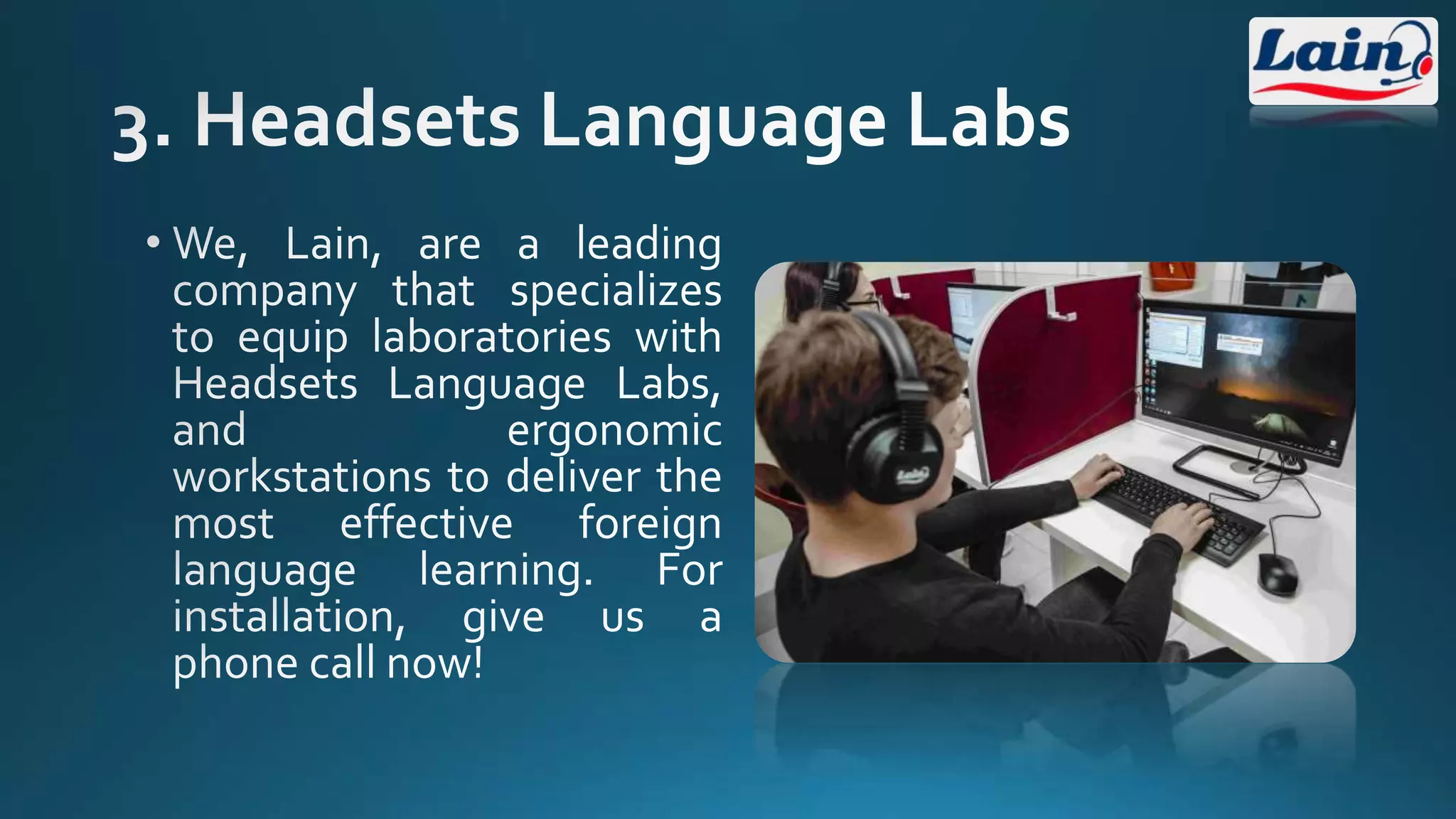 Lain

3. Headsets Language Labs

• We, Lain, are a leading company that specializes to equip laboratories with Headsets Language Labs, and ergonomic workstations to deliver the most effective foreign language learning. For installation, give us a phone call now!

Lain